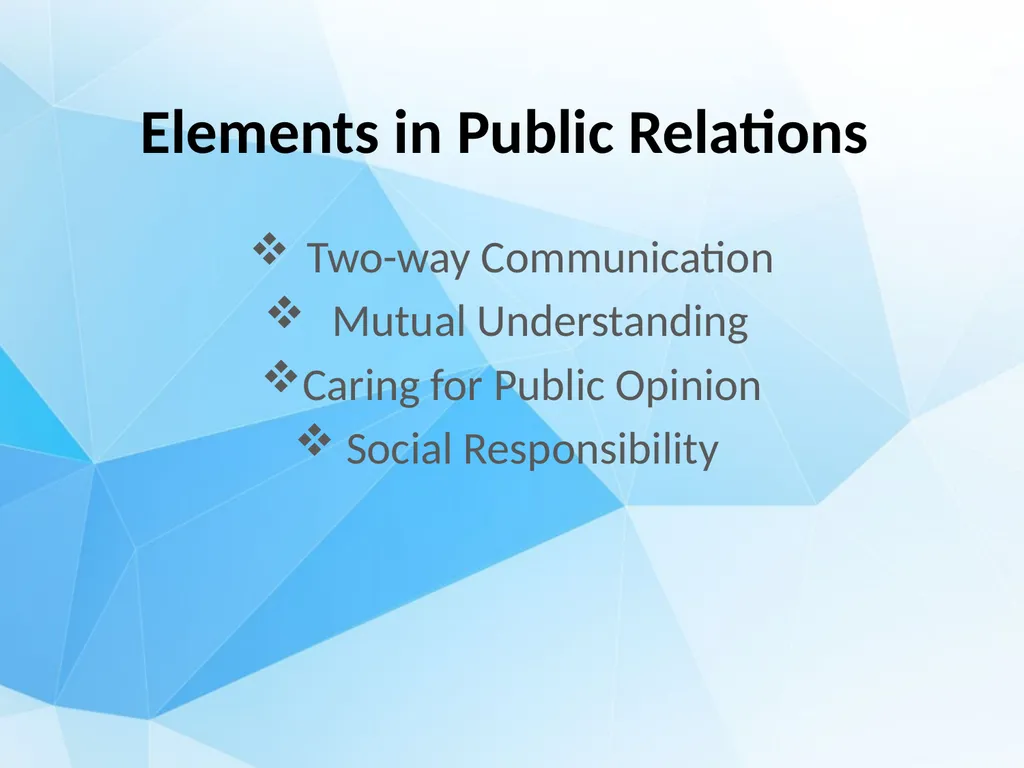 Elements in Public Relations

❖ Two-way Communication
❖ Mutual Understanding
❖ Caring for Public Opinion
❖ Social Responsibility